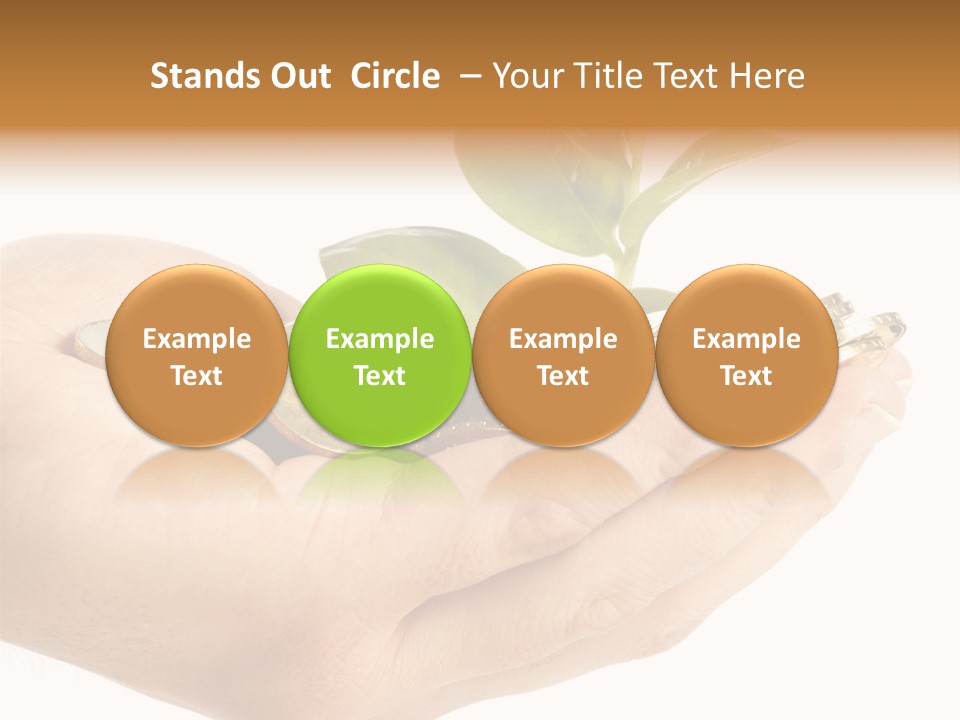 Stands Out Circle – Your Title Text Here

Example Text

Example Text

Example Text

Example Text